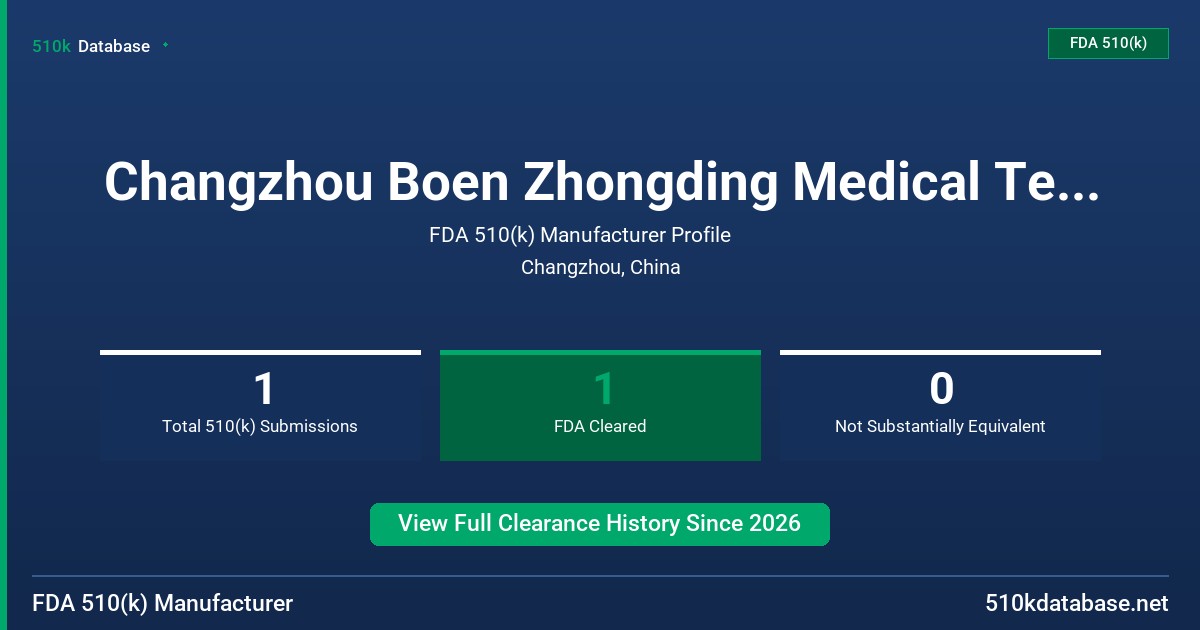 510k Database

FDA 510(k)

Changzhou Boen Zhongding Medical Te...

FDA 510(k) Manufacturer Profile

Changzhou, China

1
Total 510(k) Submissions

1
FDA Cleared

0
Not Substantially Equivalent

View Full Clearance History Since 2026

FDA 510(k) Manufacturer

510kdatabase.net